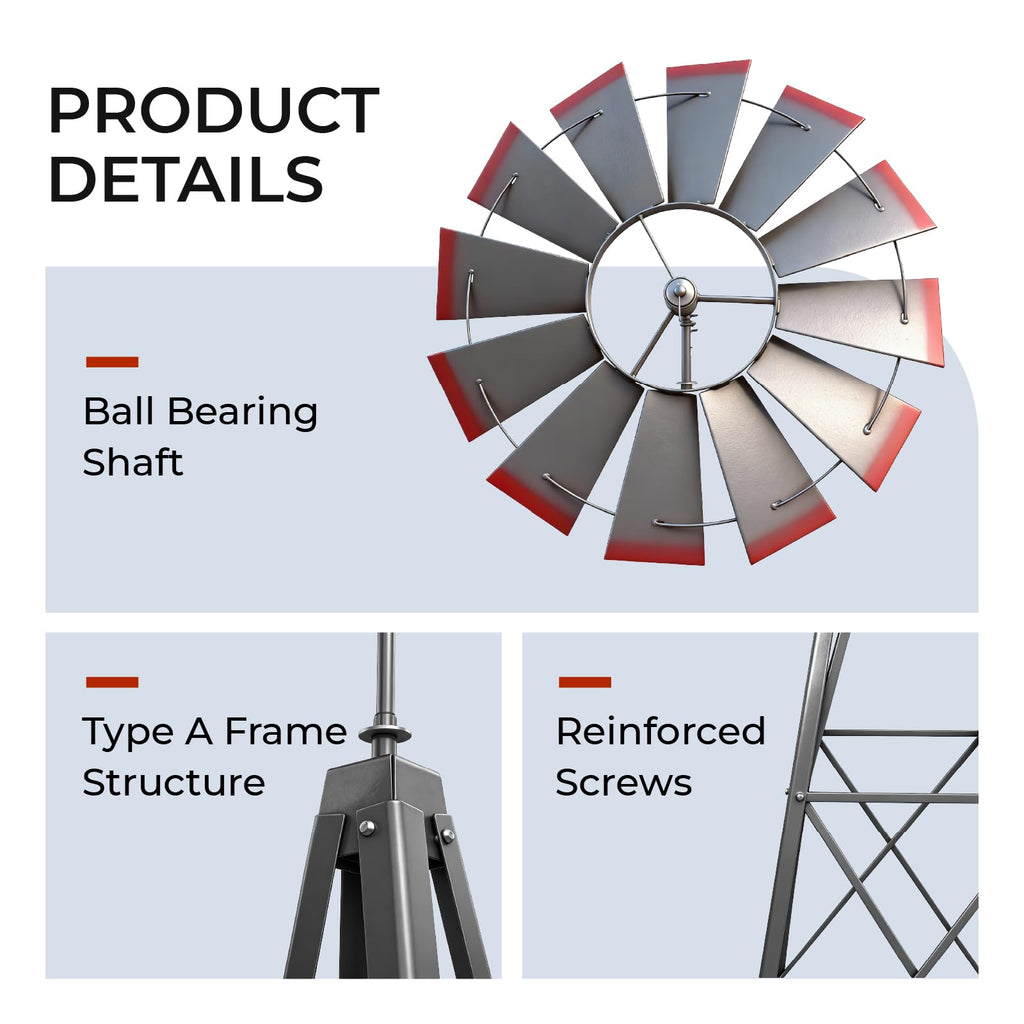 PRODUCT DETAILS

Ball Bearing Shaft

Type A Frame Structure

Reinforced Screws